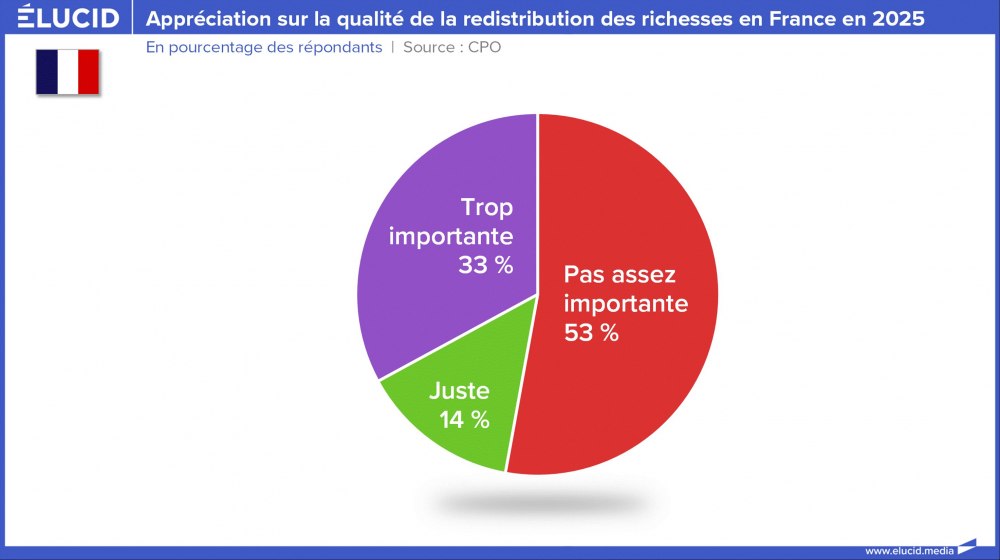 ÉLUCID Appréciation sur la qualité de la redistribution des richesses en France en 2025

En pourcentage des répondants | Source : CPO

Trop importante 33 %

Pas assez importante 53 %

Juste 14 %

www.elucid.media